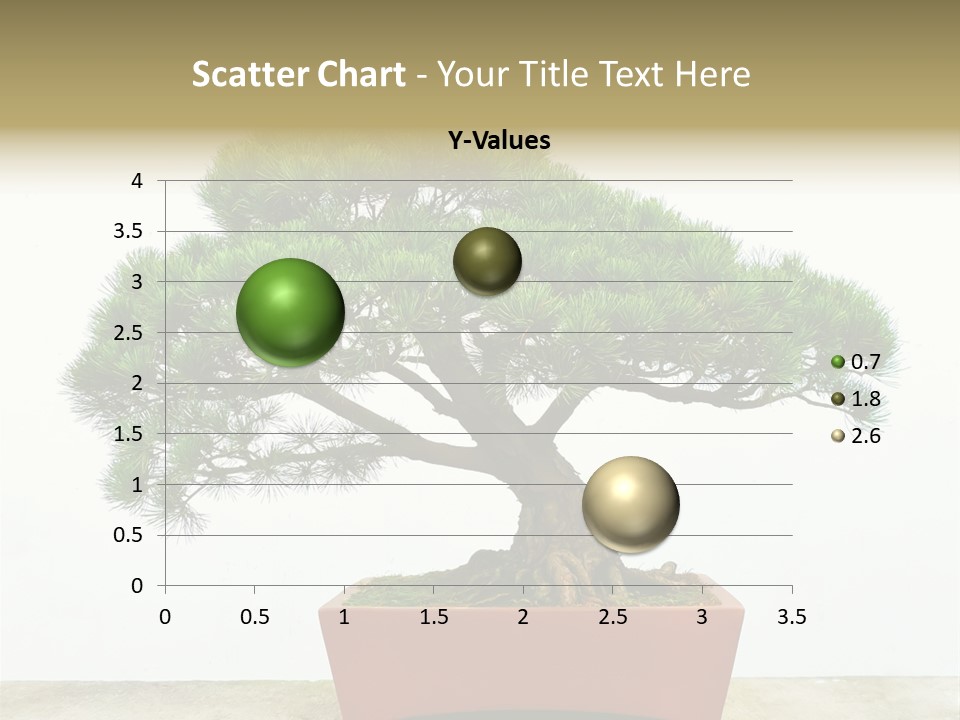 Scatter Chart - Your Title Text Here

Y-Values

4
3.5
3
2.5
2
1.5
1
0.5
0

0 0.5 1 1.5 2 2.5 3 3.5

0.7
1.8
2.6